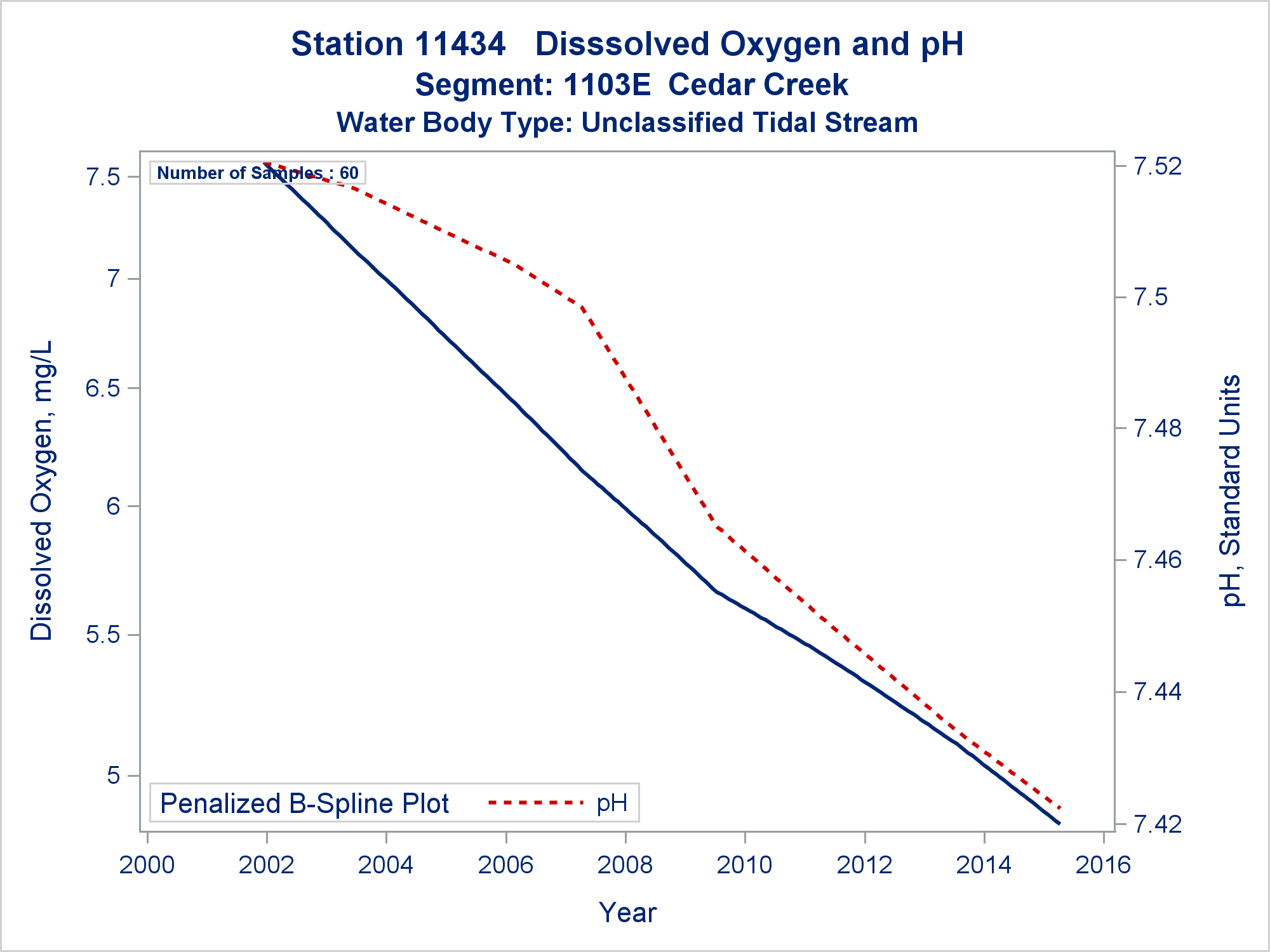 Station 11434   Disssolved Oxygen and pH
Segment: 1103E  Cedar Creek
Water Body Type: Unclassified Tidal Stream

Number of Samples : 60

Dissolved Oxygen, mg/L

7.5
7
6.5
6
5.5
5

pH, Standard Units

7.52
7.5
7.48
7.46
7.44
7.42

Penalized B-Spline Plot   pH

2000 2002 2004 2006 2008 2010 2012 2014 2016

Year